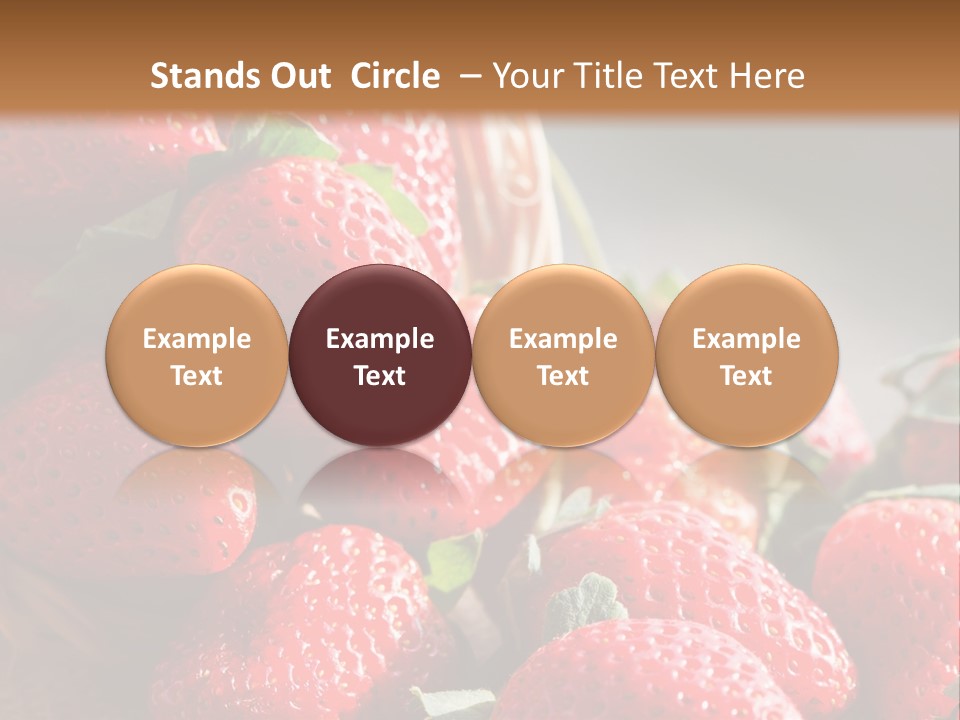 Stands Out Circle – Your Title Text Here

Example Text

Example Text

Example Text

Example Text